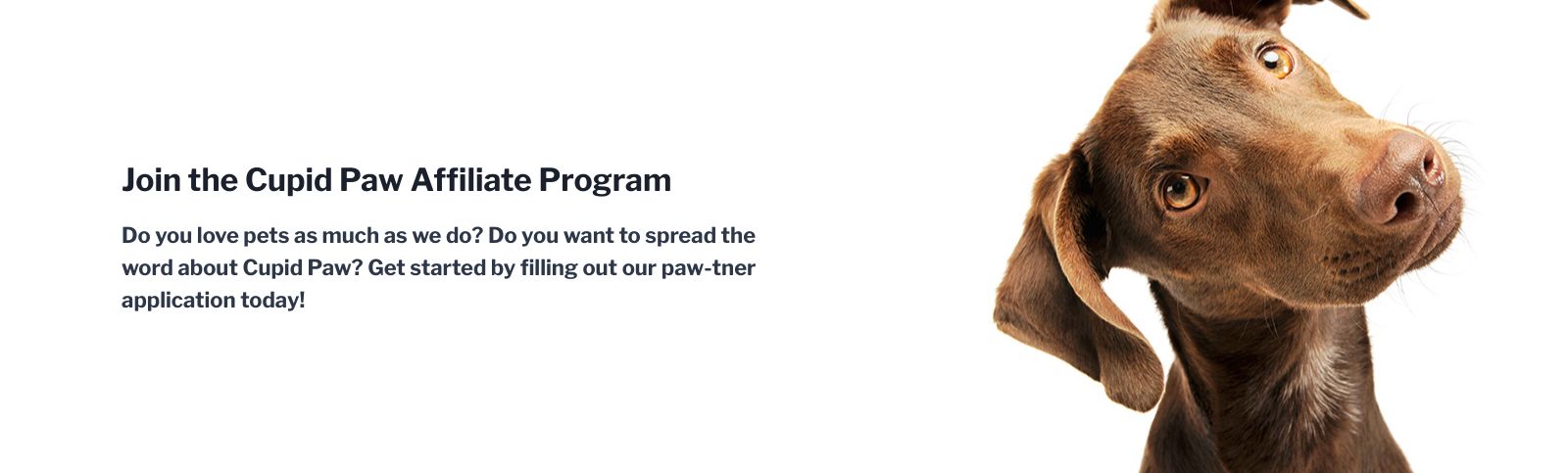 Join the Cupid Paw Affiliate Program

Do you love pets as much as we do? Do you want to spread the word about Cupid Paw? Get started by filling out our paw-tner application today!